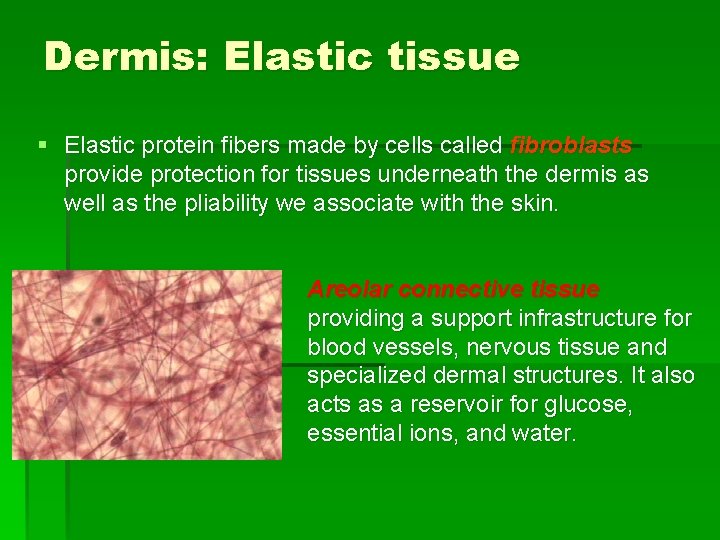 Dermis: Elastic tissue

▪ Elastic protein fibers made by cells called fibroblasts provide protection for tissues underneath the dermis as well as the pliability we associate with the skin.

Areolar connective tissue providing a support infrastructure for blood vessels, nervous tissue and specialized dermal structures. It also acts as a reservoir for glucose, essential ions, and water.